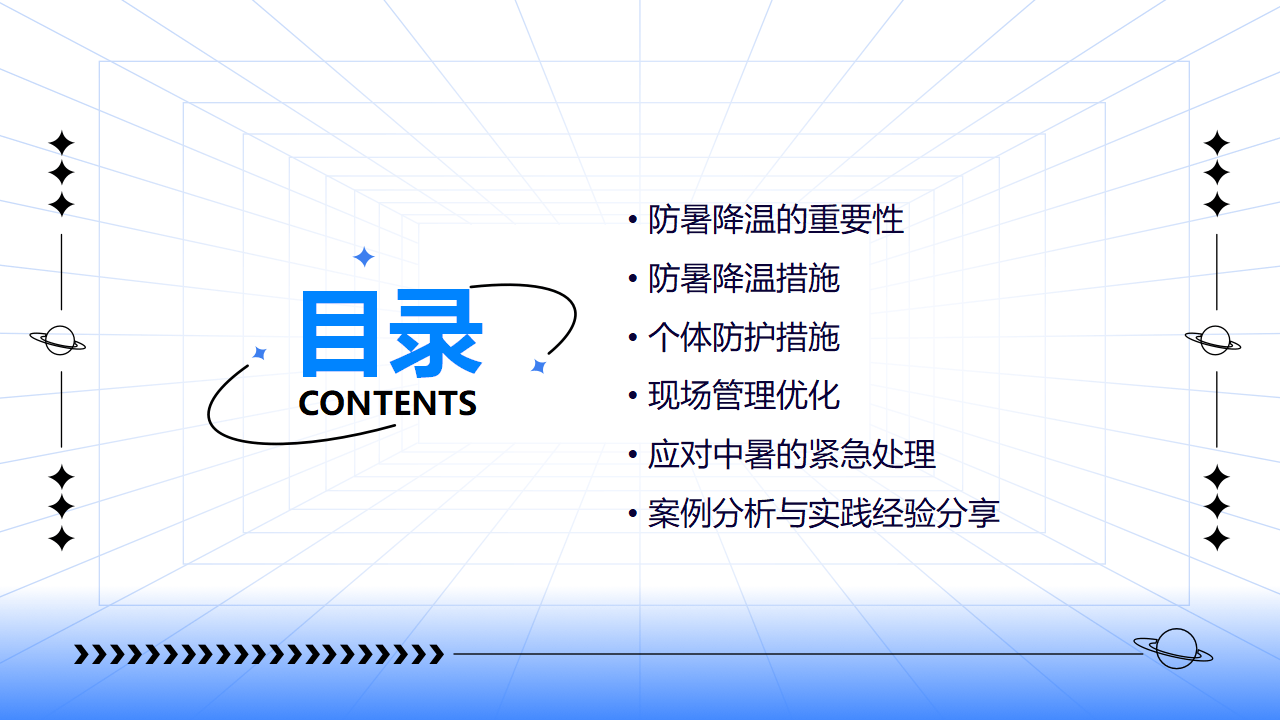 目录
CONTENTS

• 防暑降温的重要性
• 防暑降温措施
• 个体防护措施
• 现场管理优化
• 应对中暑的紧急处理
• 案例分析与实践经验分享